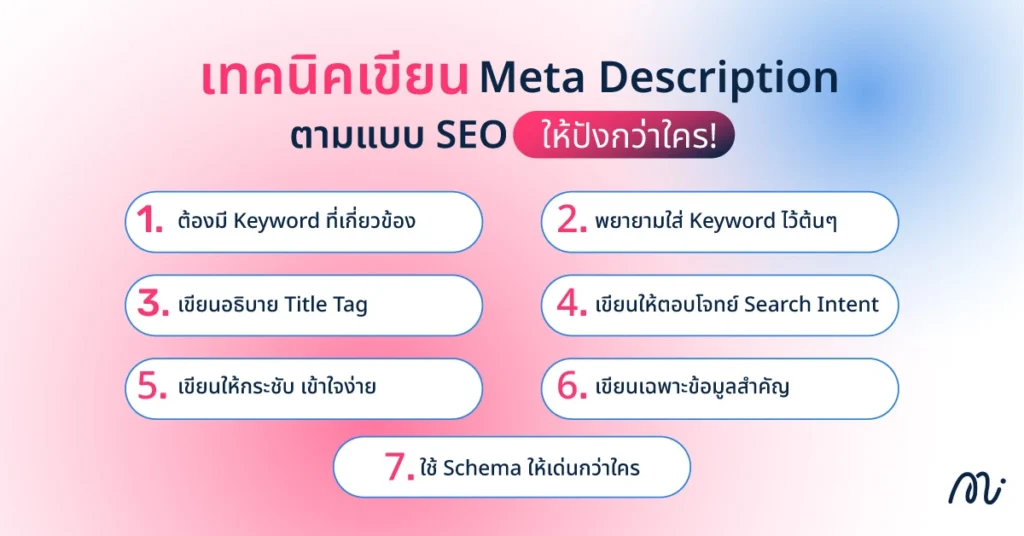 เทคนิคเขียน Meta Description ตามแบบ SEO ให้ปังกว่าใคร!

1. ต้องมี Keyword ที่เกี่ยวข้อง

2. พยายามใส่ Keyword ไว้ต้นๆ

3. เขียนอธิบาย Title Tag

4. เขียนให้ตอบโจทย์ Search Intent

5. เขียนให้กระชับ เข้าใจง่าย

6. เขียนเฉพาะข้อมูลสำคัญ

7. ใช้ Schema ให้เด่นกว่าใคร